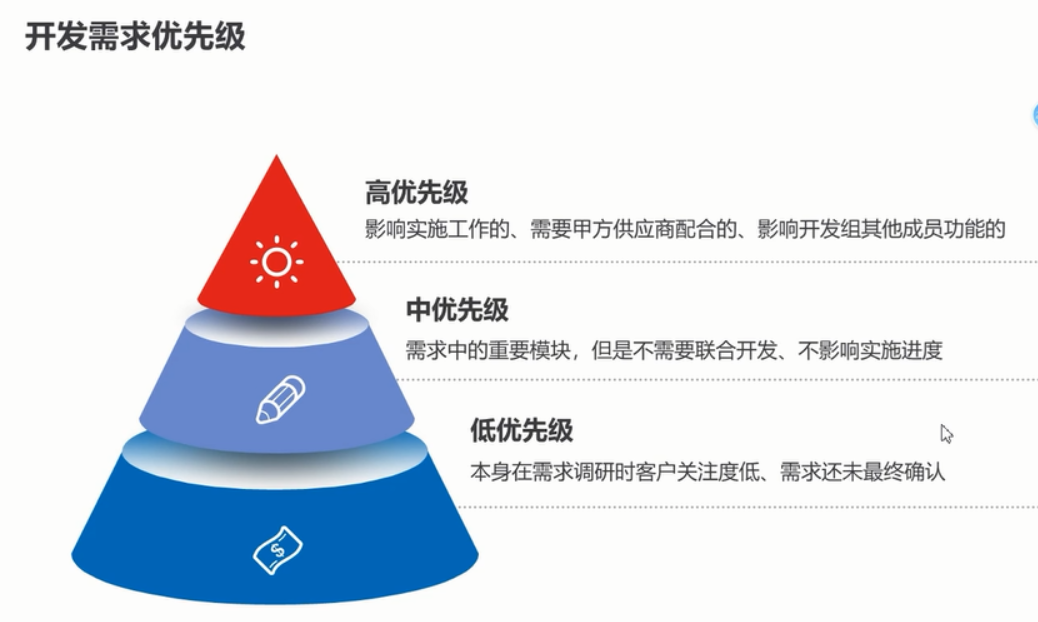 开发需求优先级

高优先级

影响实施工作的、需要甲方供应商配合的、影响开发组其他成员功能的

中优先级

需求中的重要模块，但是不需要联合开发、不影响实施进度

低优先级

本身在需求调研时客户关注度低、需求还未最终确认